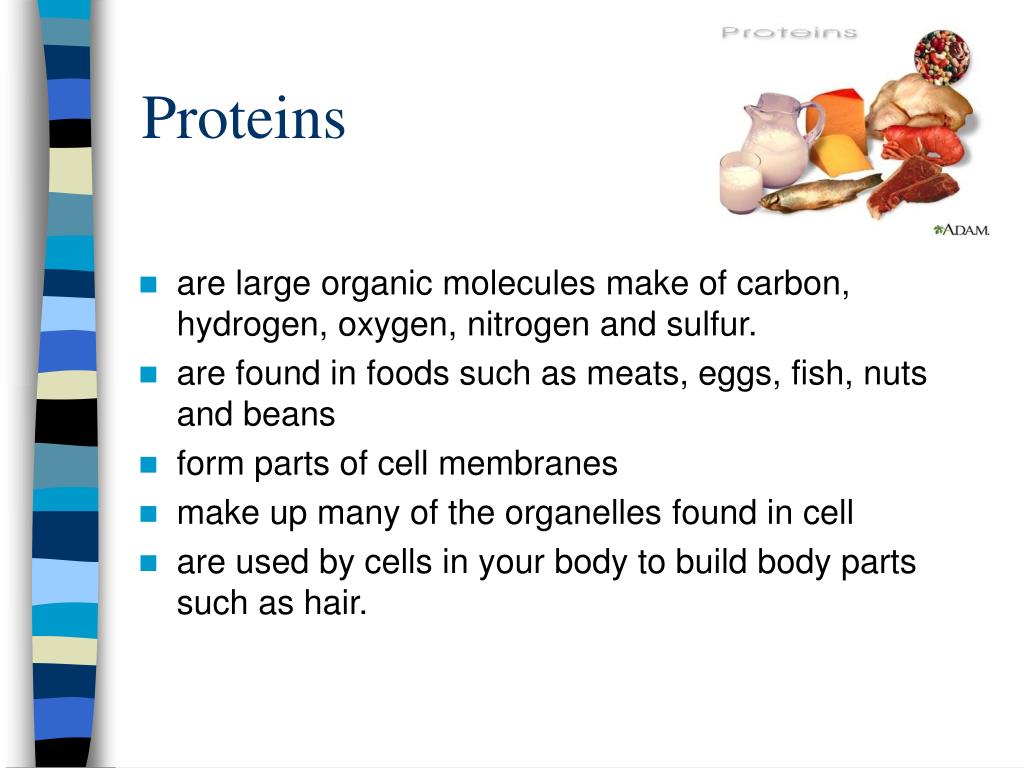 Proteins

Proteins

A.D.A.M.

- are large organic molecules make of carbon, hydrogen, oxygen, nitrogen and sulfur.
- are found in foods such as meats, eggs, fish, nuts and beans
- form parts of cell membranes
- make up many of the organelles found in cell
- are used by cells in your body to build body parts such as hair.